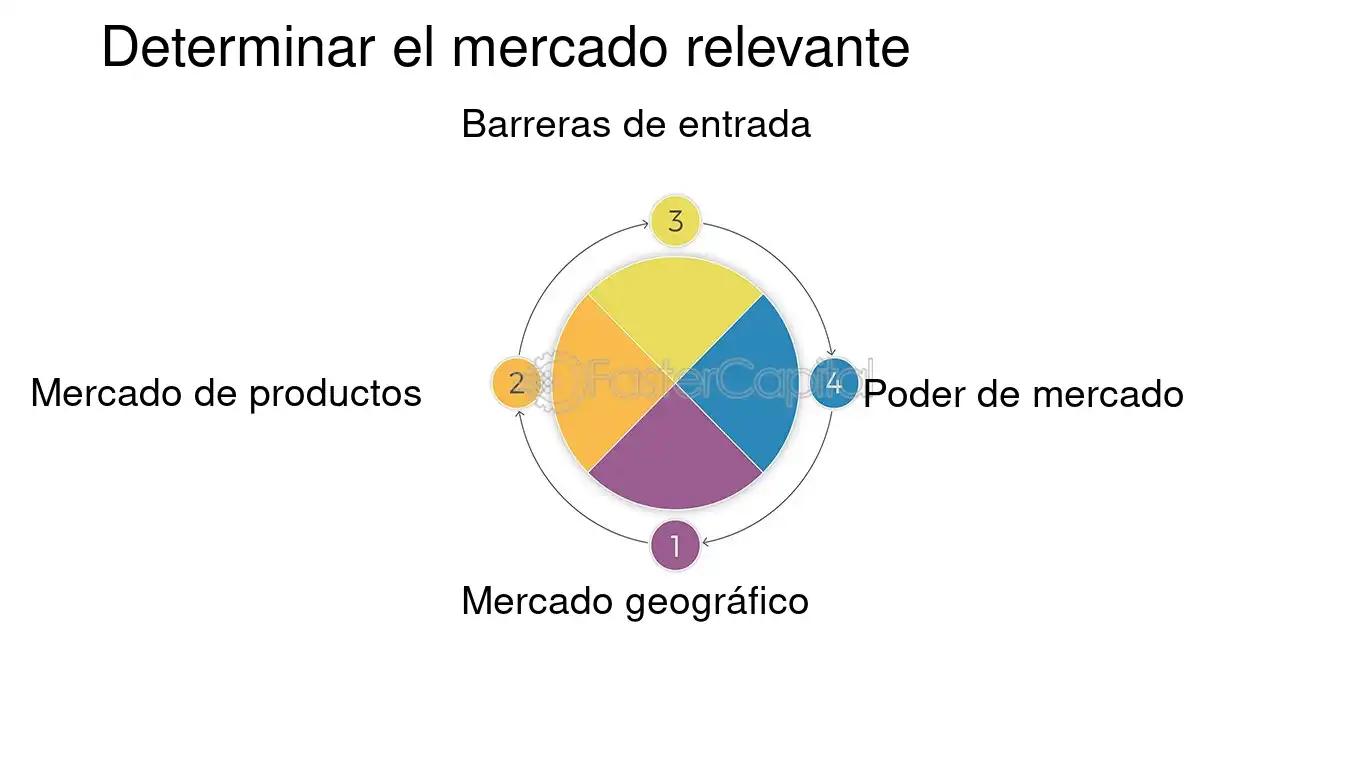 Determinar el mercado relevante

Barreras de entrada

3

Mercado de productos

2

FasterCapital

4

Poder de mercado

1

Mercado geográfico